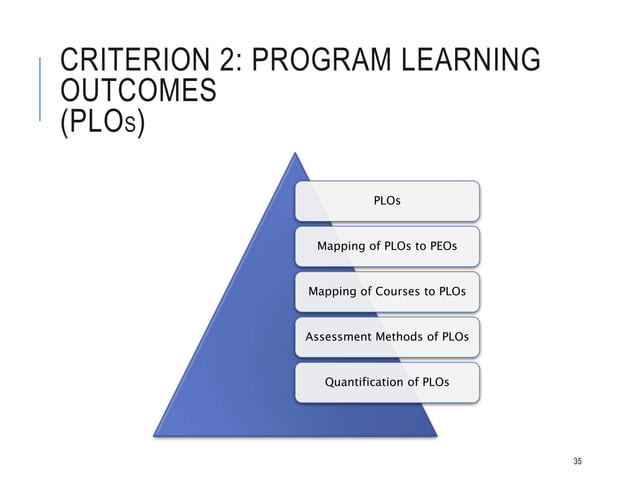 CRITERION 2: PROGRAM LEARNING OUTCOMES (PLOS)

PLOs

Mapping of PLOs to PEOs

Mapping of Courses to PLOs

Assessment Methods of PLOs

Quantification of PLOs

35